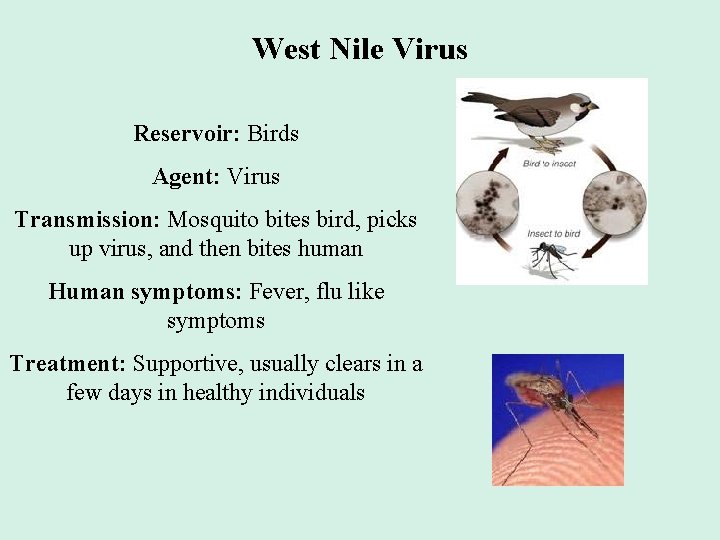 West Nile Virus

Reservoir: Birds

Agent: Virus

Transmission: Mosquito bites bird, picks up virus, and then bites human

Human symptoms: Fever, flu like symptoms

Treatment: Supportive, usually clears in a few days in healthy individuals

Bird to insect

Insect to bird